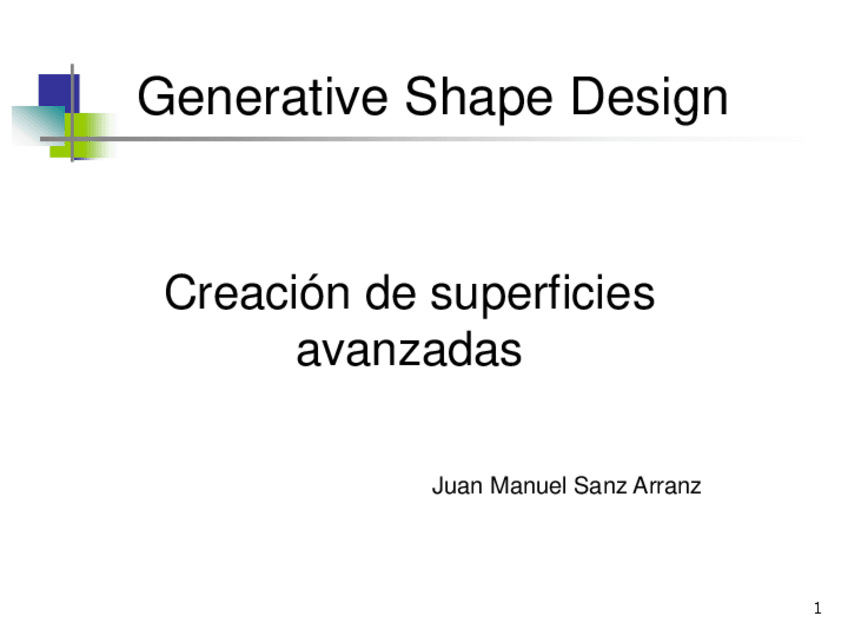 Generative Shape Design

Creación de superficies avanzadas

Juan Manuel Sanz Arranz

1